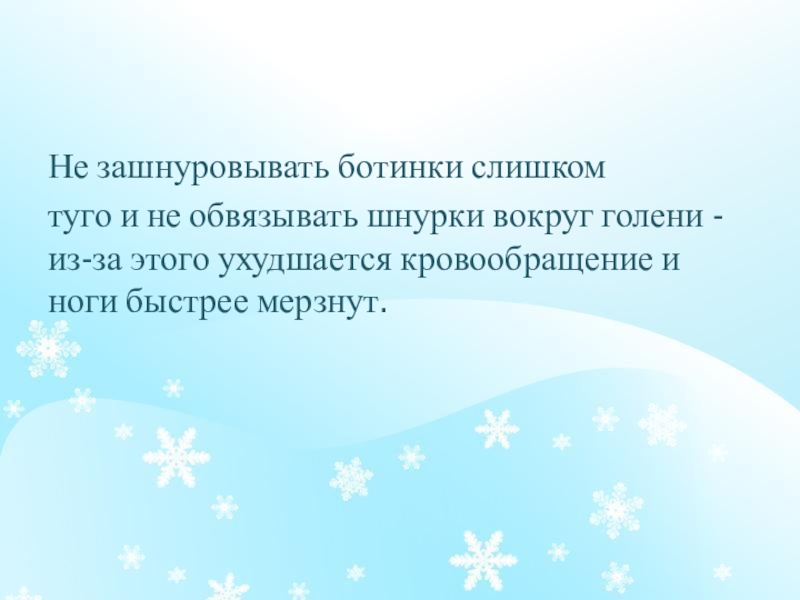 Не зашнуровывать ботинки слишком туго и не обвязывать шнурки вокруг голени - из-за этого ухудшается кровообращение и ноги быстрее мерзнут.